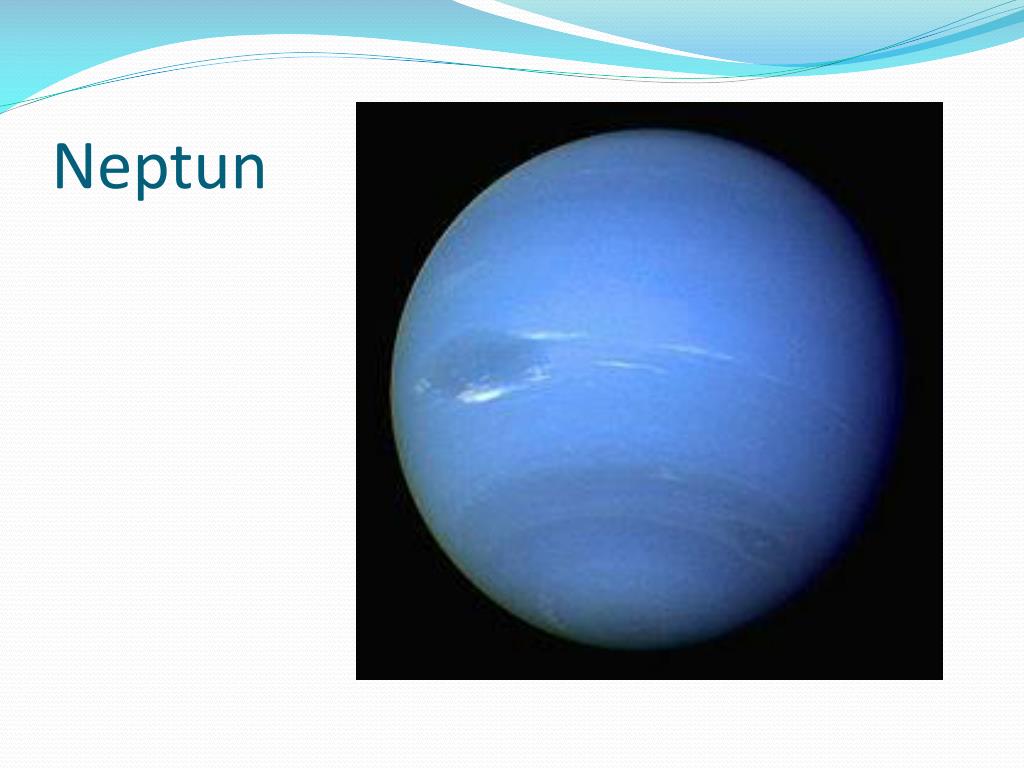 Neptun